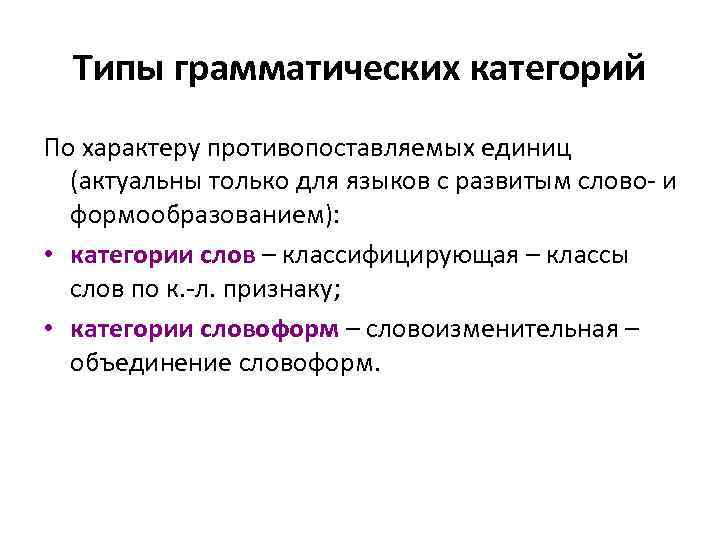 Типы грамматических категорий

По характеру противопоставляемых единиц (актуальны только для языков с развитым слово- и формообразованием):

• категории слов – классифицирующая – классы слов по к.-л. признаку;
• категории словоформ – словоизменительная – объединение словоформ.